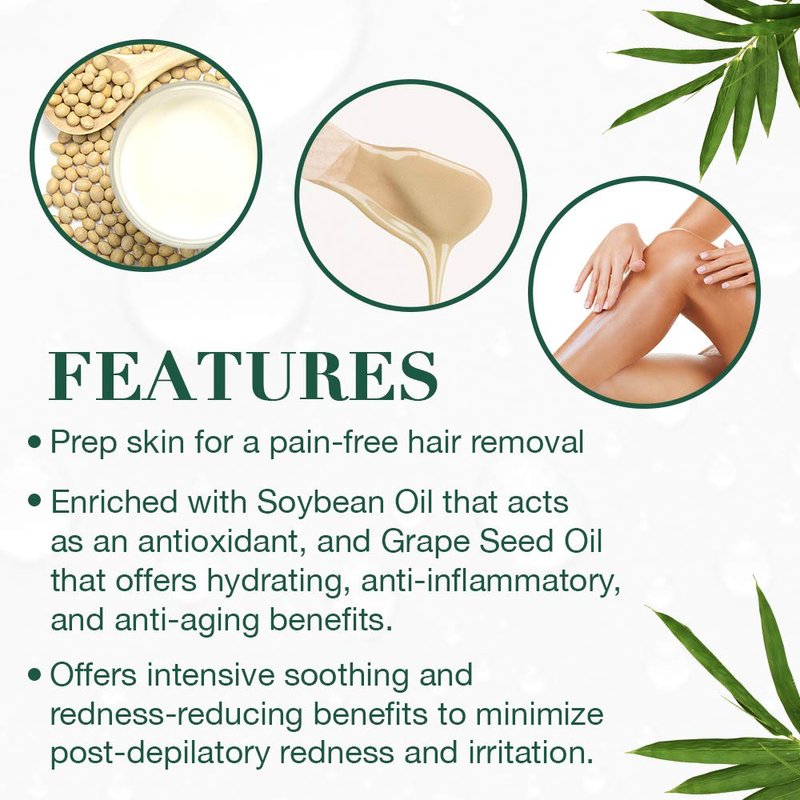 FEATURES

• Prep skin for a pain-free hair removal

• Enriched with Soybean Oil that acts as an antioxidant, and Grape Seed Oil that offers hydrating, anti-inflammatory, and anti-aging benefits.

• Offers intensive soothing and redness-reducing benefits to minimize post-depilatory redness and irritation.